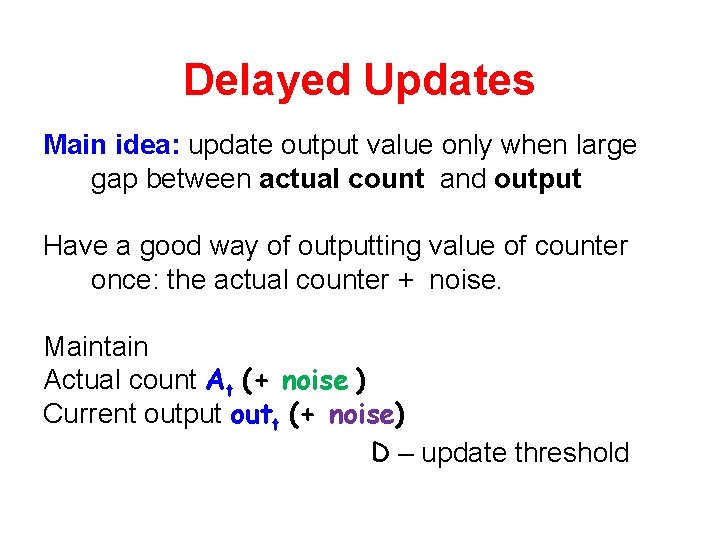 Delayed Updates

Main idea: update output value only when large gap between actual count and output

Have a good way of outputting value of counter once: the actual counter + noise.

Maintain
Actual count $A_t$ (+ noise )
Current output $out_t$ (+ noise)

D – update threshold